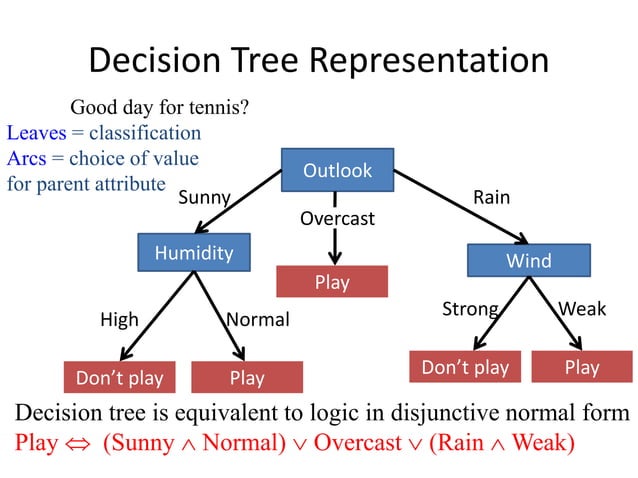 Decision Tree Representation

Good day for tennis?
Leaves = classification
Arcs = choice of value for parent attribute

Outlook
Sunny
Overcast
Rain
Humidity
Play
Wind
High
Normal
Strong
Weak
Don't play
Play
Don't play
Play

Decision tree is equivalent to logic in disjunctive normal form
Play $\Leftrightarrow$ (Sunny $\wedge$ Normal) $\vee$ Overcast $\vee$ (Rain $\wedge$ Weak)